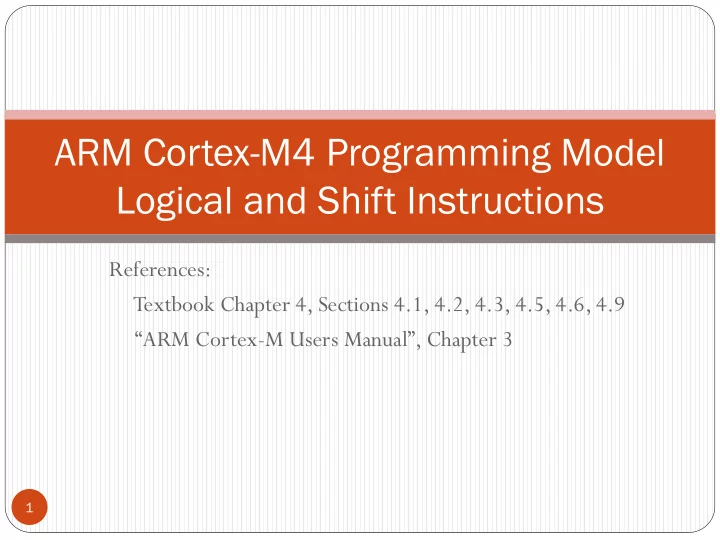 ARM Cortex-M4 Programming Model
Logical and Shift Instructions

References:

Textbook Chapter 4, Sections 4.1, 4.2, 4.3, 4.5, 4.6, 4.9

“ARM Cortex-M Users Manual”, Chapter 3

1